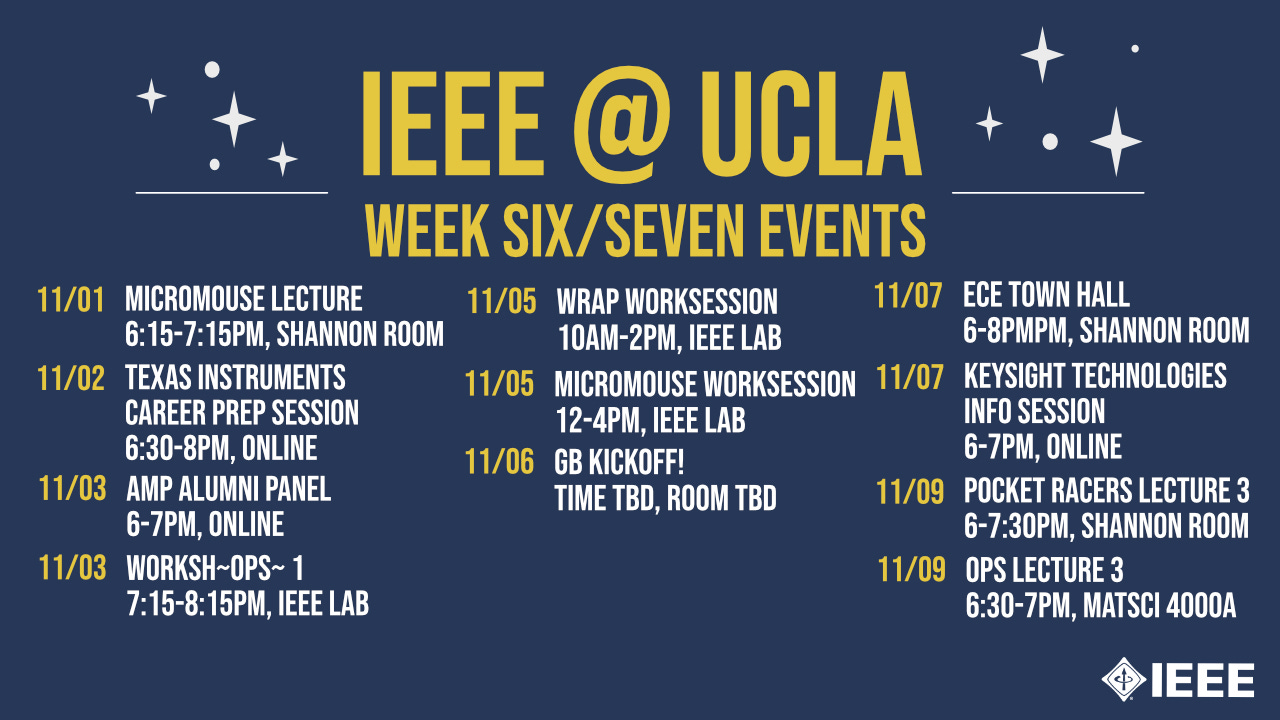 IEEE @ UCLA
WEEK SIX/SEVEN EVENTS

11/01 MICROMOUSE LECTURE
6:15-7:15PM, SHANNON ROOM

11/02 TEXAS INSTRUMENTS CAREER PREP SESSION
6:30-8PM, ONLINE

11/03 AMP ALUMNI PANEL
6-7PM, ONLINE

11/03 WORKSH~OPS~ 1
7:15-8:15PM, IEEE LAB

11/05 WRAP WORKSESSION
10AM-2PM, IEEE LAB

11/05 MICROMOUSE WORKSESSION
12-4PM, IEEE LAB

11/06 GB KICKOFF!
TIME TBD, ROOM TBD

11/07 ECE TOWN HALL
6-8PMPM, SHANNON ROOM

11/07 KEYSIGHT TECHNOLOGIES INFO SESSION
6-7PM, ONLINE

11/09 POCKET RACERS LECTURE 3
6-7:30PM, SHANNON ROOM

11/09 OPS LECTURE 3
6:30-7PM, MATSCI 4000A

IEEE